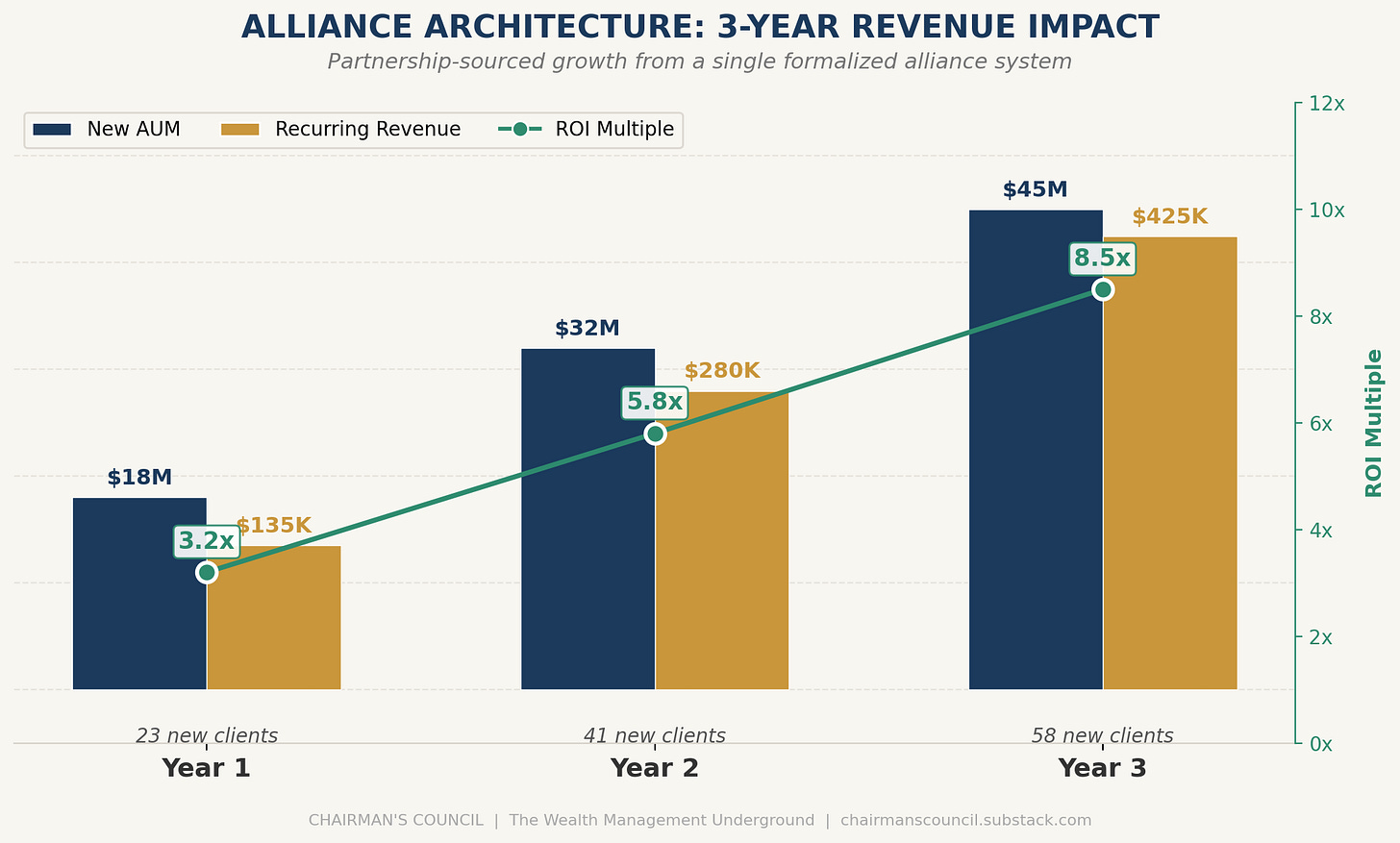 ALLIANCE ARCHITECTURE: 3-YEAR REVENUE IMPACT

Partnership-sourced growth from a single formalized alliance system

New AUM
Recurring Revenue
ROI Multiple

$18M
$135K
3.2x
$32M
$280K
5.8x
$45M
$425K
8.5x

12x
10x
8x
6x
4x
2x
0x

ROI Multiple

23 new clients
41 new clients
58 new clients

Year 1
Year 2
Year 3

CHAIRMAN'S COUNCIL | The Wealth Management Underground | chairmanscouncil.substack.com